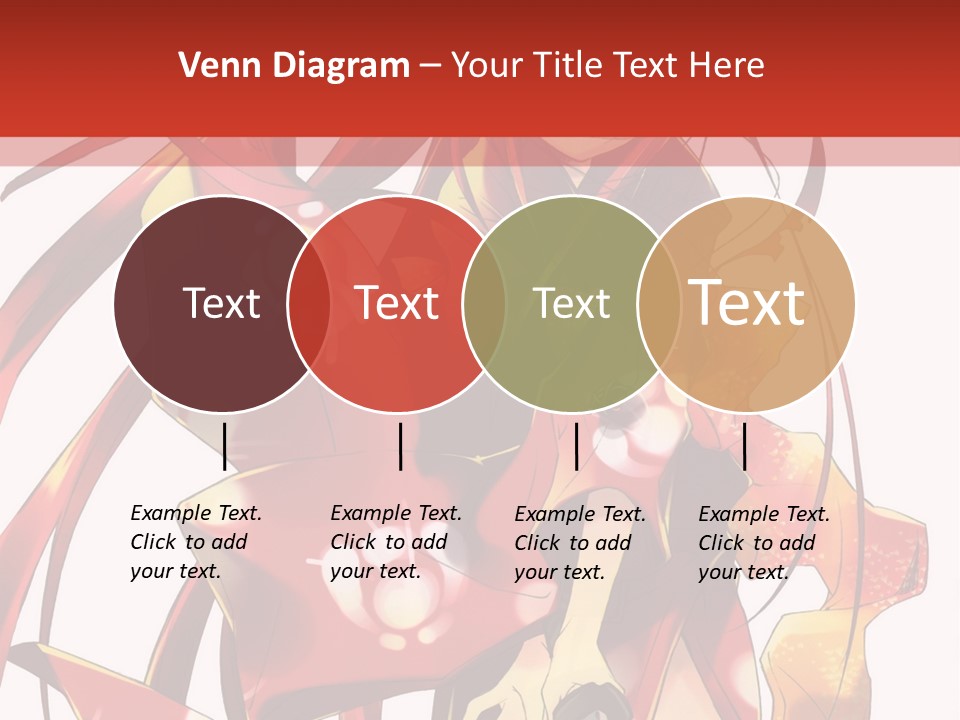 Venn Diagram – Your Title Text Here

Text

Text

Text

Text

Example Text. Click to add your text.

Example Text. Click to add your text.

Example Text. Click to add your text.

Example Text. Click to add your text.